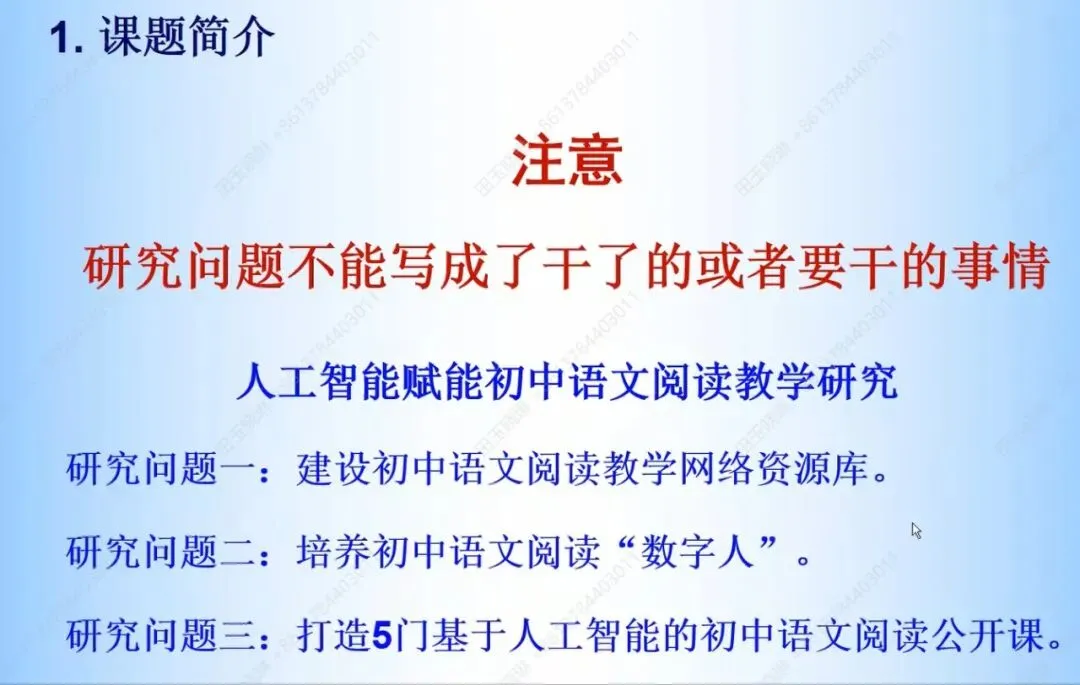 1. 课题简介

注意

研究问题不能写成了干了的或者要干的事情

人工智能赋能初中语文阅读教学研究

研究问题一：建设初中语文阅读教学网络资源库。

研究问题二：培养初中语文阅读“数字人”。

研究问题三：打造5门基于人工智能的初中语文阅读公开课。